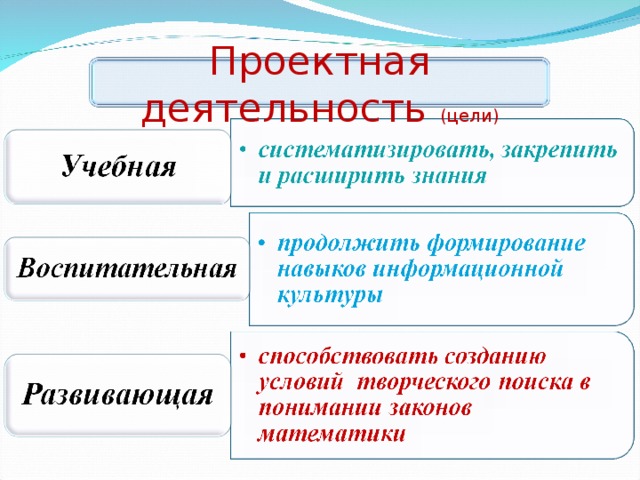 Проектная деятельность (цели)

Учебная

• систематизировать, закрепить и расширить знания

Воспитательная

• продолжить формирование навыков информационной культуры

Развивающая

• способствовать созданию условий творческого поиска в понимании законов математики